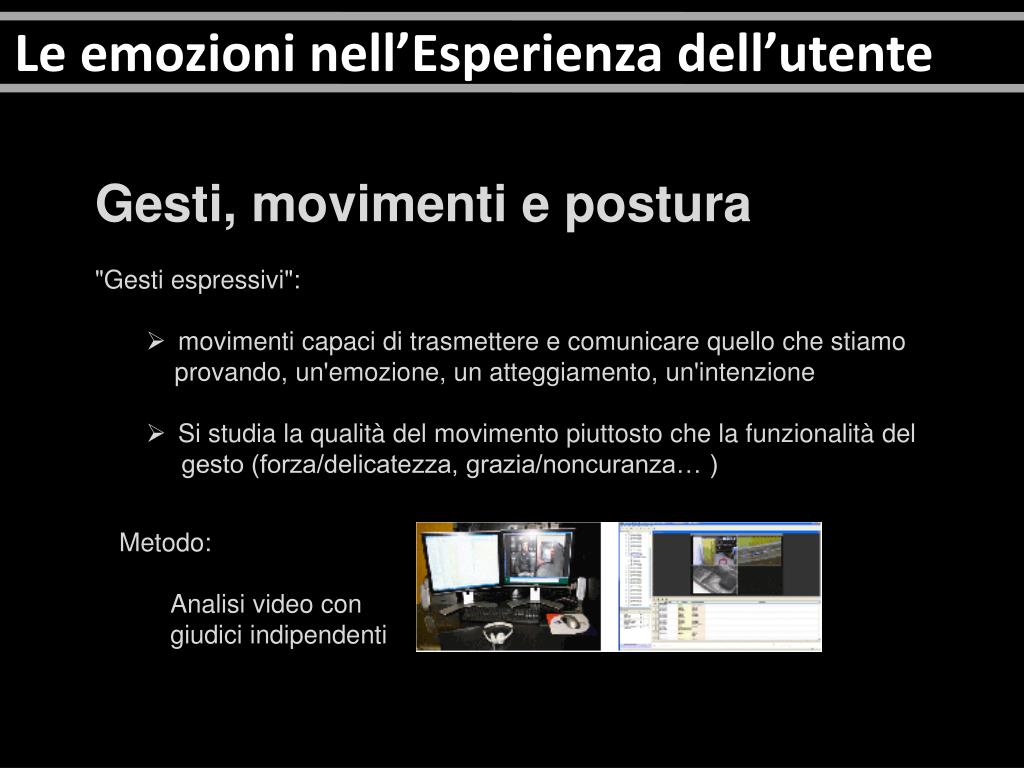 Le emozioni nell’Esperienza dell’utente

Gesti, movimenti e postura

"Gesti espressivi":

➢ movimenti capaci di trasmettere e comunicare quello che stiamo provando, un'emozione, un atteggiamento, un'intenzione

➢ Si studia la qualità del movimento piuttosto che la funzionalità del gesto (forza/delicatezza, grazia/noncuranza… )

Metodo:

Analisi video con giudici indipendenti